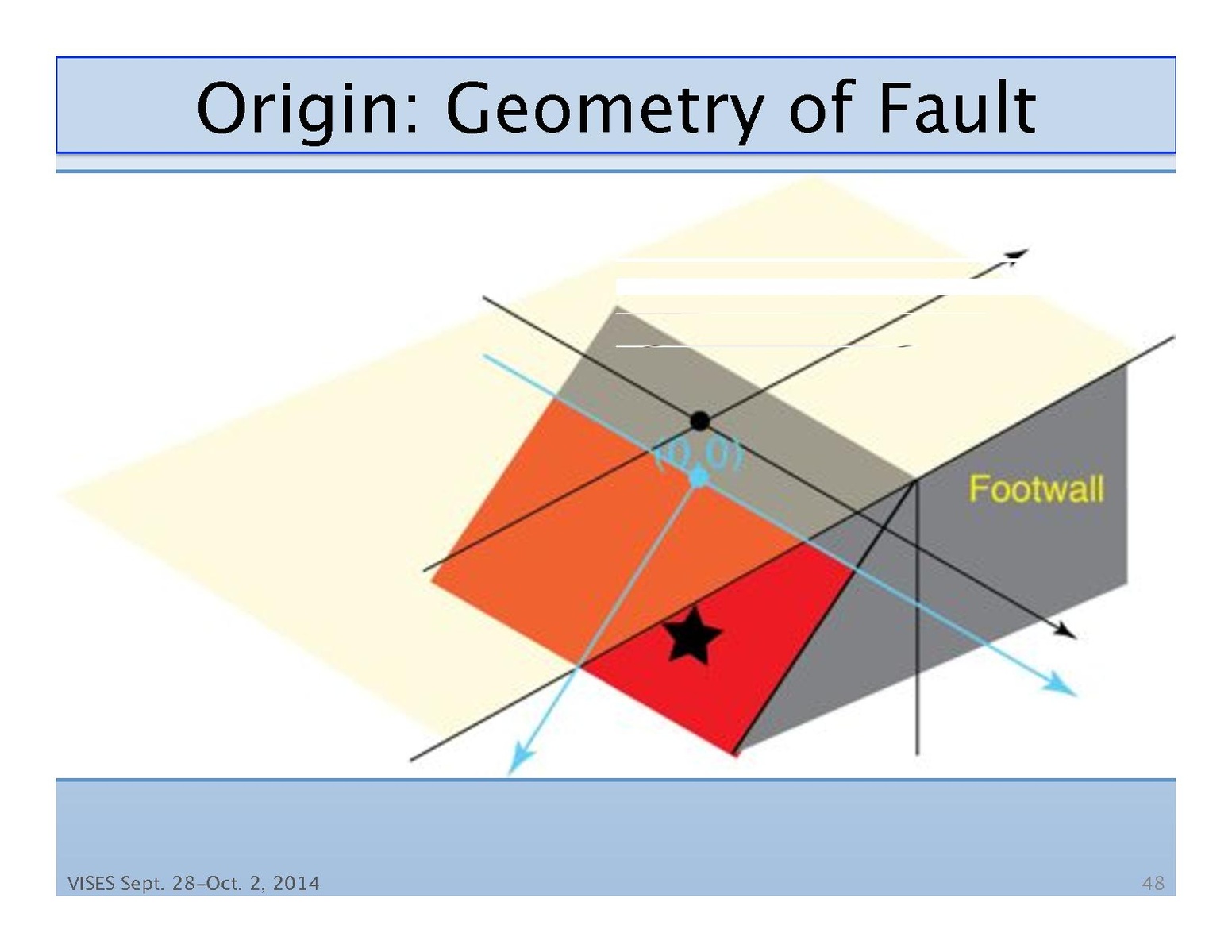 Origin: Geometry of Fault

(0,0)

Footwall

VISES Sept. 28-Oct. 2, 2014

48